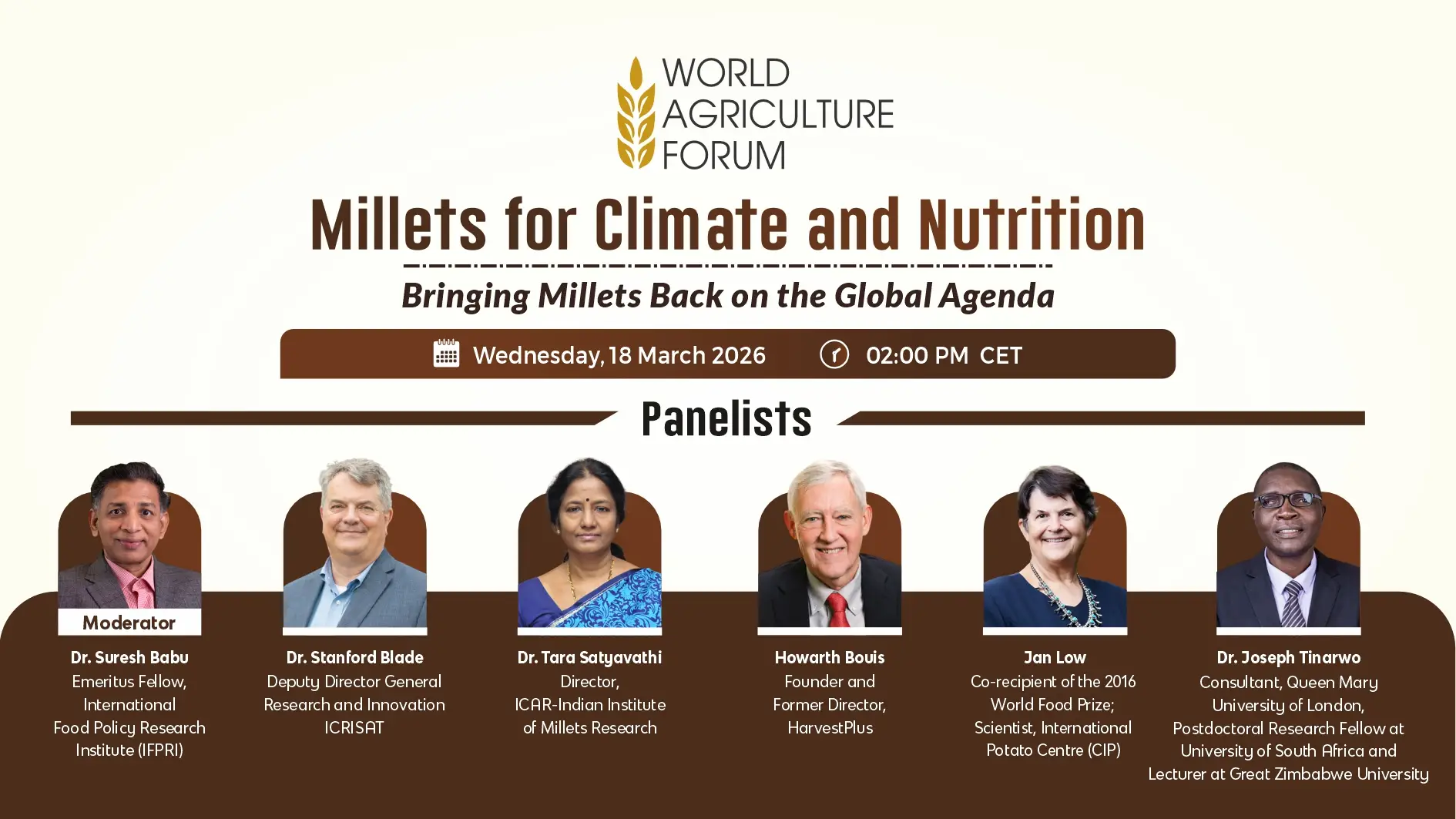 WORLD AGRICULTURE FORUM

Millets for Climate and Nutrition

Bringing Millets Back on the Global Agenda

Wednesday, 18 March 2026 02:00 PM CET

Panelists

Moderator

Dr. Suresh Babu
Emeritus Fellow, International Food Policy Research Institute (IFPRI)

Dr. Stanford Blade
Deputy Director General Research and Innovation ICRISAT

Dr. Tara Satyavathi
Director, ICAR-Indian Institute of Millets Research

Howarth Bouis
Founder and Former Director, HarvestPlus

Jan Low
Co-recipient of the 2016 World Food Prize; Scientist, International Potato Centre (CIP)

Dr. Joseph Tinarwo
Consultant, Queen Mary University of London, Postdoctoral Research Fellow at University of South Africa and Lecturer at Great Zimbabwe University